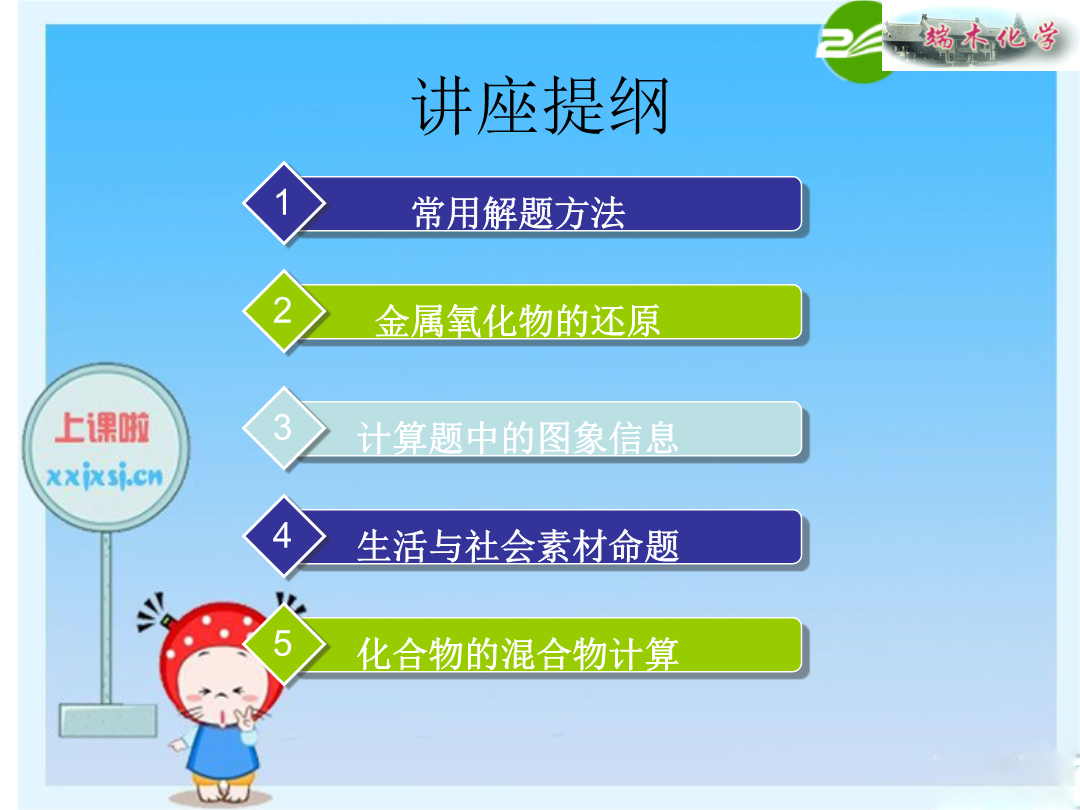 端木化学

讲座提纲

1 常用解题方法

2 金属氧化物的还原

3 计算题中的图象信息

4 生活与社会素材命题

5 化合物的混合物计算

上课啦
xxjxsj.cn